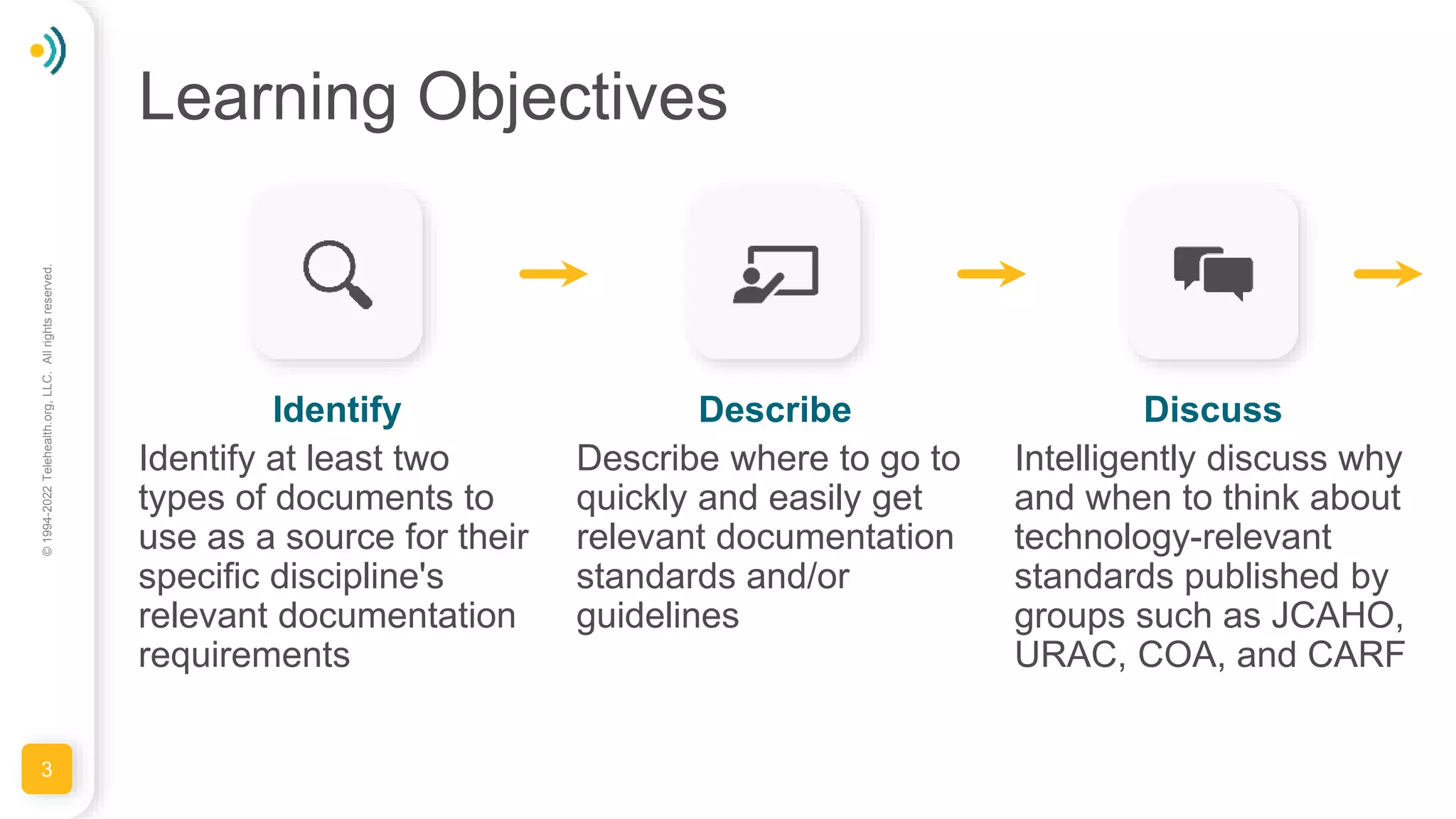 © 1994-2022 Telehealth.org, LLC. All rights reserved.

Learning Objectives

Identify
Identify at least two types of documents to use as a source for their specific discipline's relevant documentation requirements

Describe
Describe where to go to quickly and easily get relevant documentation standards and/or guidelines

Discuss
Intelligently discuss why and when to think about technology-relevant standards published by groups such as JCAHO, URAC, COA, and CARF

3